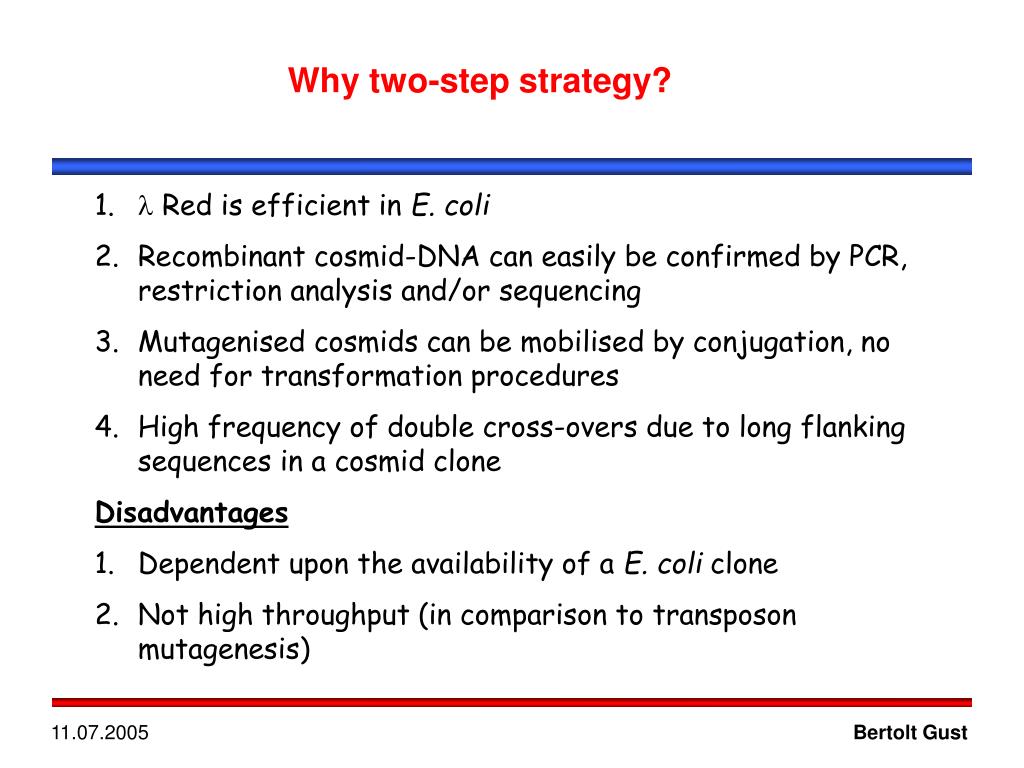 Why two-step strategy?

1. $\lambda$ Red is efficient in E. coli
2. Recombinant cosmid-DNA can easily be confirmed by PCR, restriction analysis and/or sequencing
3. Mutagenised cosmids can be mobilised by conjugation, no need for transformation procedures
4. High frequency of double cross-overs due to long flanking sequences in a cosmid clone

Disadvantages
1. Dependent upon the availability of a E. coli clone
2. Not high throughput (in comparison to transposon mutagenesis)

11.07.2005

Bertolt Gust